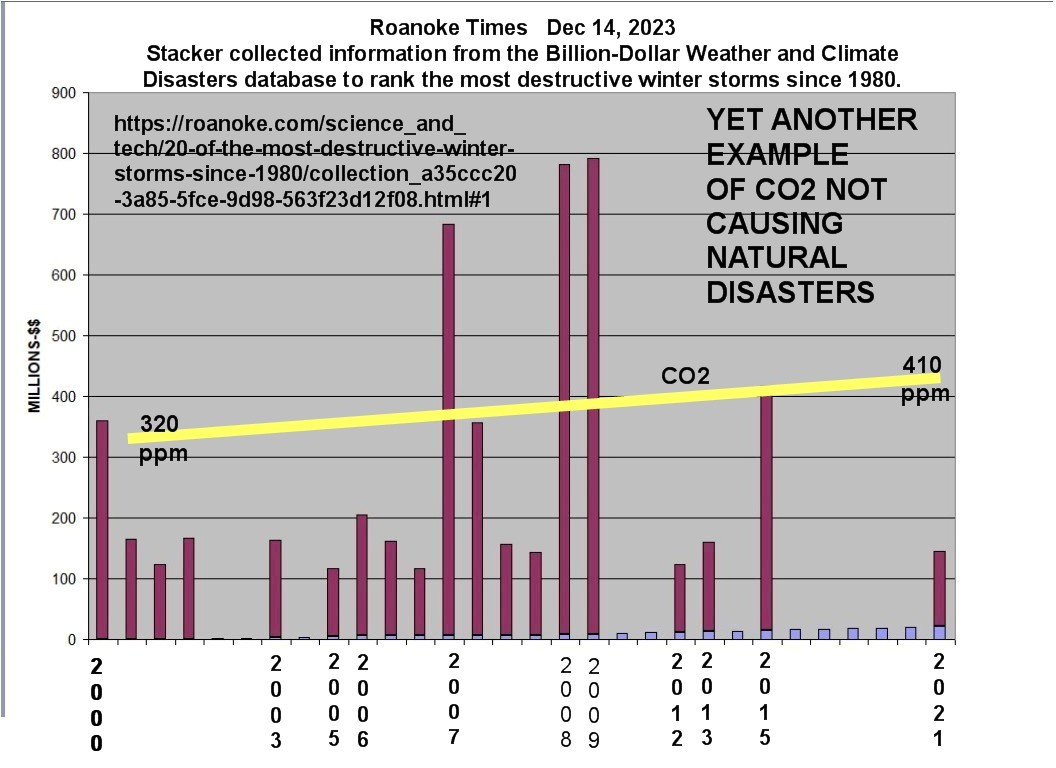 Roanoke Times Dec 14, 2023
Stacker collected information from the Billion-Dollar Weather and Climate Disasters database to rank the most destructive winter storms since 1980.

https://roanoke.com/science_and_tech/20-of-the-most-destructive-winter-storms-since-1980/collection_a35ccc20-3a85-5fce-9d98-563f23d12f08.html#1

YET ANOTHER EXAMPLE OF CO2 NOT CAUSING NATURAL DISASTERS

MILLIONS-$$

900
800
700
600
500
400
300
200
100
0

320 ppm

CO2

410 ppm

2000
2003
2005
2006
2007
2008
2009
2012
2013
2015
2021